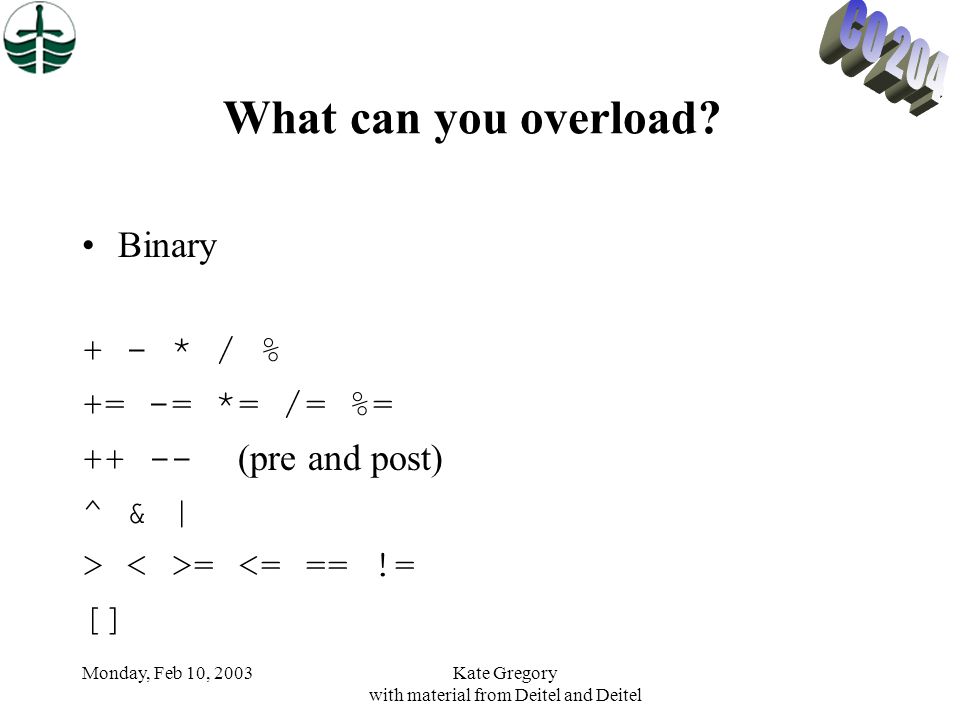 CO 204

What can you overload?

• Binary

+ - * / %

+= -= *= /= %=

++ -- (pre and post)

^ & |

> < >= <= == !=

[]

Monday, Feb 10, 2003

Kate Gregory
with material from Deitel and Deitel